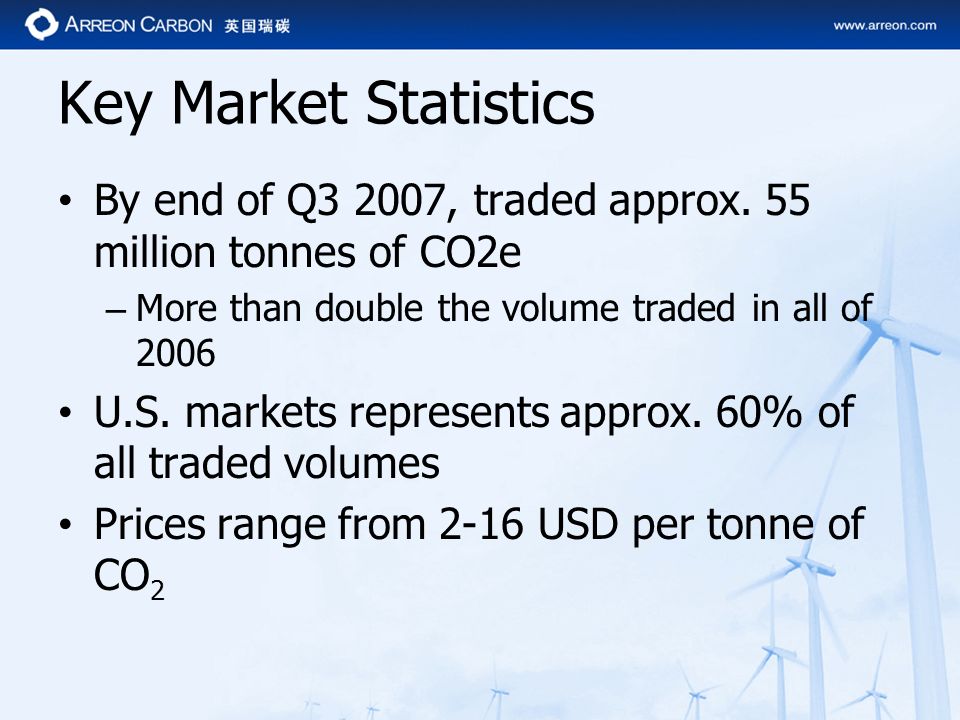 ARREON CARBON 英国瑞碳

www.arreon.com

Key Market Statistics

• By end of Q3 2007, traded approx. 55 million tonnes of CO2e

– More than double the volume traded in all of 2006

• U.S. markets represents approx. 60% of all traded volumes

• Prices range from 2-16 USD per tonne of $CO_2$